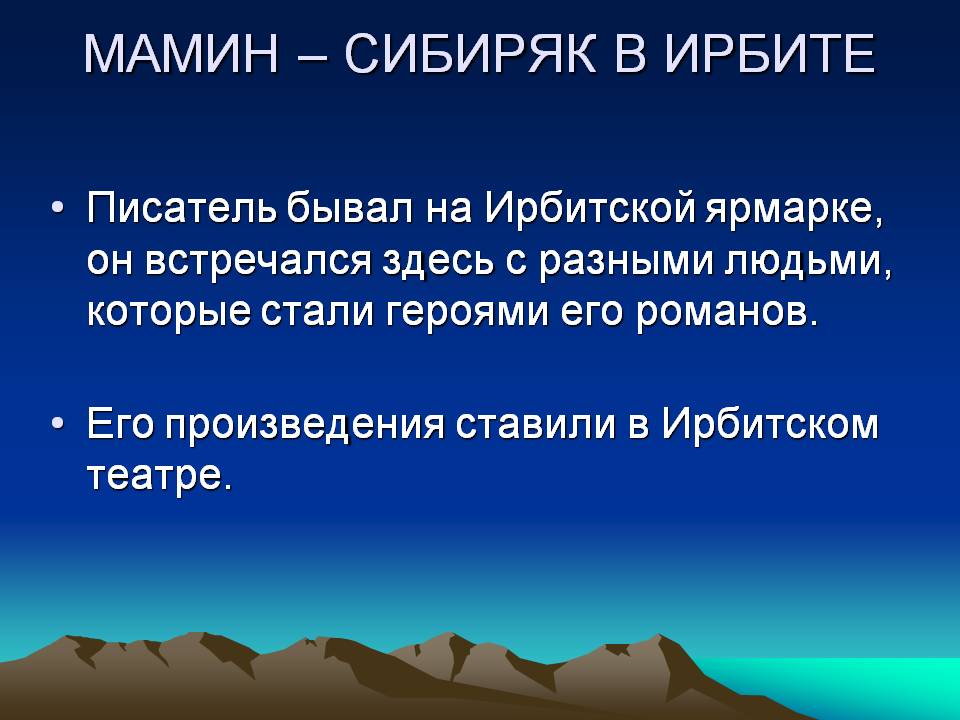 МАМИН – СИБИРЯК В ИРБИТЕ

• Писатель бывал на Ирбитской ярмарке, он встречался здесь с разными людьми, которые стали героями его романов.

• Его произведения ставили в Ирбитском театре.